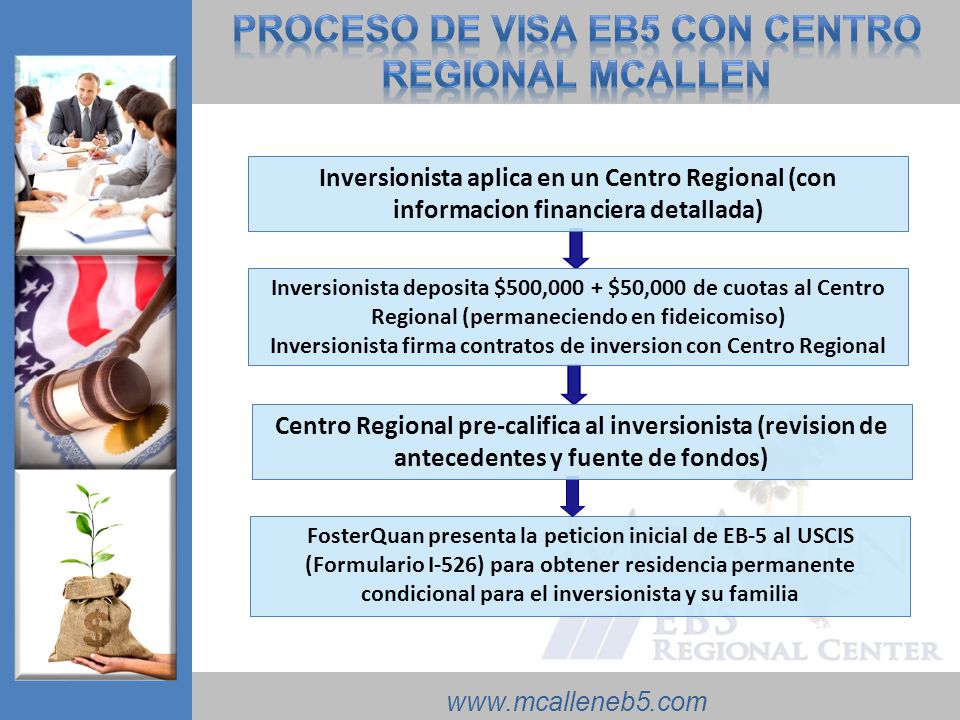 PROCESO DE VISA EB5 CON CENTRO REGIONAL MCALLEN

Inversionista aplica en un Centro Regional (con informacion financiera detallada)

Inversionista deposita \$500,000 + \$50,000 de cuotas al Centro Regional (permaneciendo en fideicomiso)
Inversionista firma contratos de inversion con Centro Regional

Centro Regional pre-califica al inversionista (revision de antecedentes y fuente de fondos)

FosterQuan presenta la peticion inicial de EB-5 al USCIS (Formulario I-526) para obtener residencia permanente condicional para el inversionista y su familia

EB5
REGIONAL CENTER

www.mcalleneb5.com